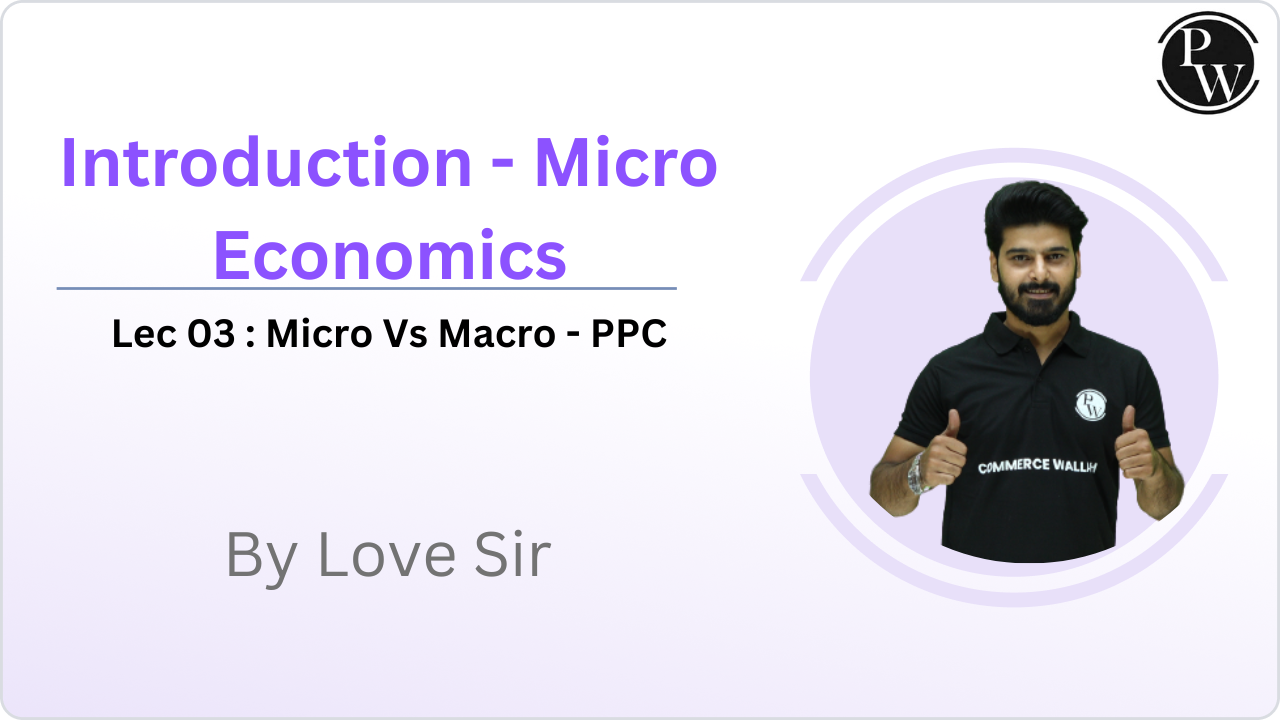 PW

Introduction - Micro Economics

Lec 03 : Micro Vs Macro - PPC

By Love Sir

PW

COMMERCE WALLAH